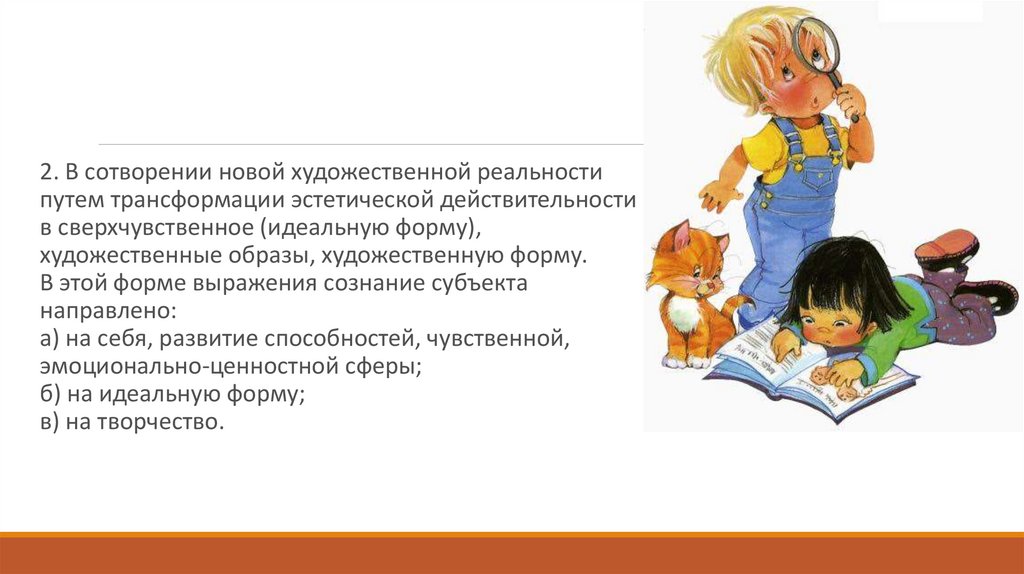 2. В сотворении новой художественной реальности путем трансформации эстетической действительности в сверхчувственное (идеальную форму), художественные образы, художественную форму.
В этой форме выражения сознание субъекта направлено:
а) на себя, развитие способностей, чувственной, эмоционально-ценностной сферы;
б) на идеальную форму;
в) на творчество.